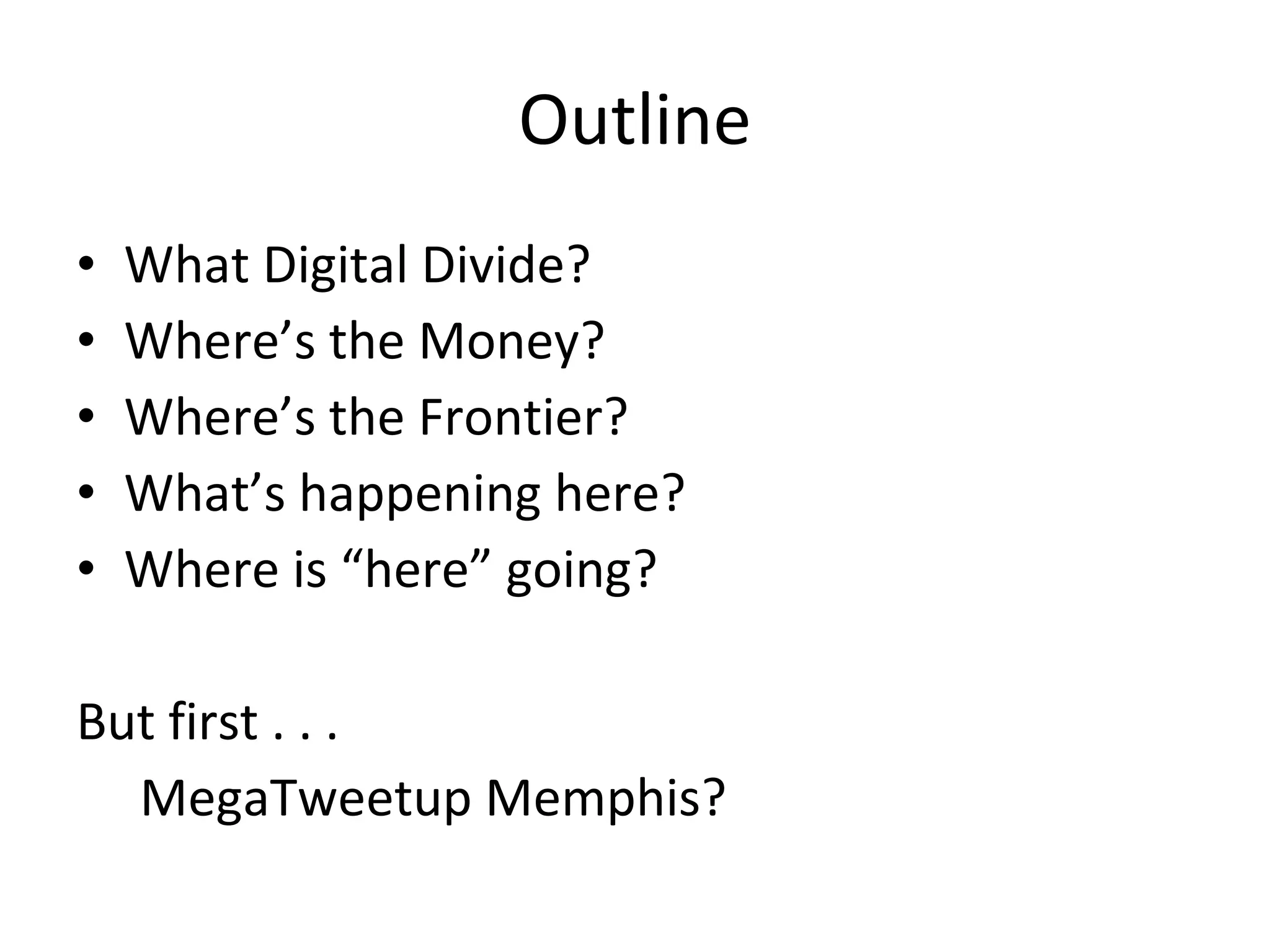 Outline

• What Digital Divide?
• Where’s the Money?
• Where’s the Frontier?
• What’s happening here?
• Where is “here” going?

But first . . .
MegaTweetup Memphis?